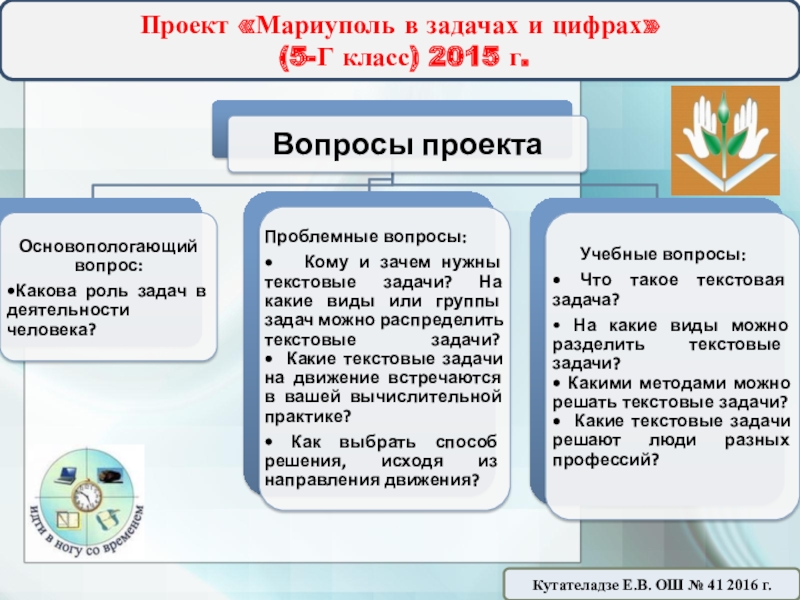 Проект «Мариуполь в задачах и цифрах»
(5-Г класс) 2015 г.

Вопросы проекта

Основопологающий вопрос:
•Какова роль задач в деятельности человека?

Проблемные вопросы:
• Кому и зачем нужны текстовые задачи? На какие виды или группы задач можно распределить текстовые задачи?
• Какие текстовые задачи на движение встречаются в вашей вычислительной практике?
• Как выбрать способ решения, исходя из направления движения?

Учебные вопросы:
• Что такое текстовая задача?
• На какие виды можно разделить текстовые задачи?
• Какими методами можно решать текстовые задачи?
• Какие текстовые задачи решают люди разных профессий?

идти в ногу со временем

Кутателадзе Е.В. ОШ № 41 2016 г.